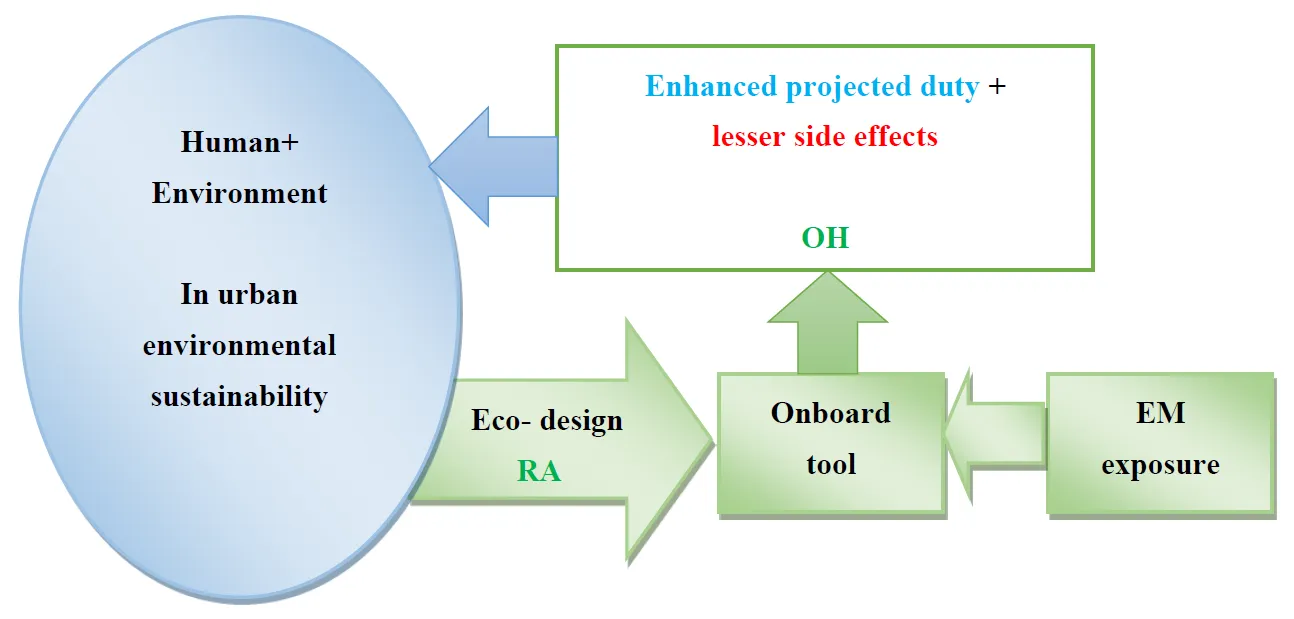 Human+
Environment

In urban
environmental
sustainability

Enhanced projected duty +
lesser side effects

OH

Eco- design
RA

Onboard
tool

EM
exposure